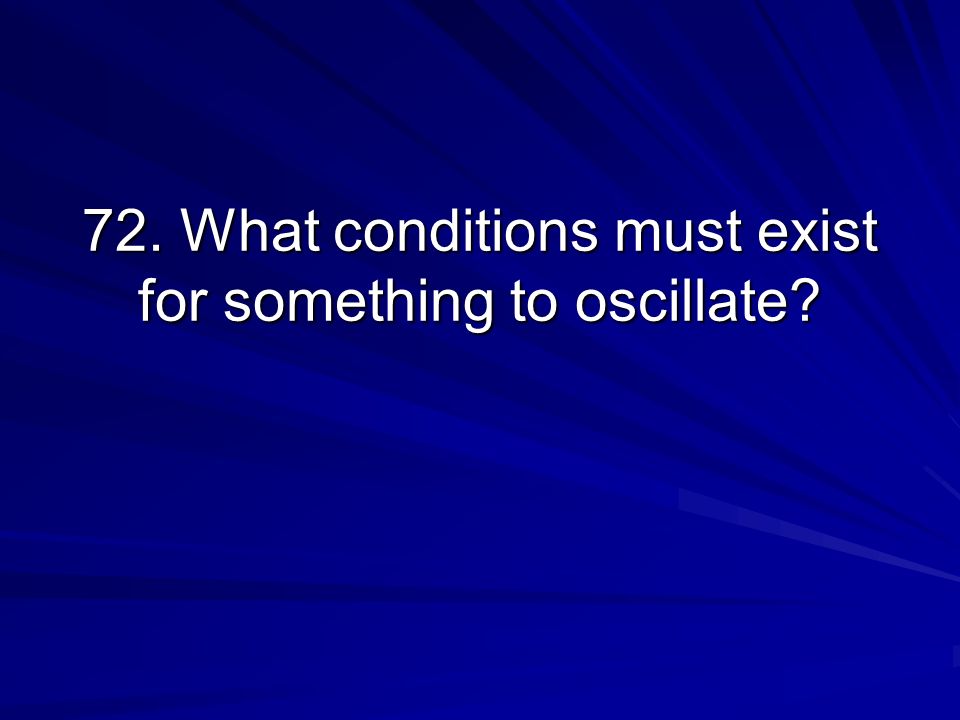 72. What conditions must exist for something to oscillate?